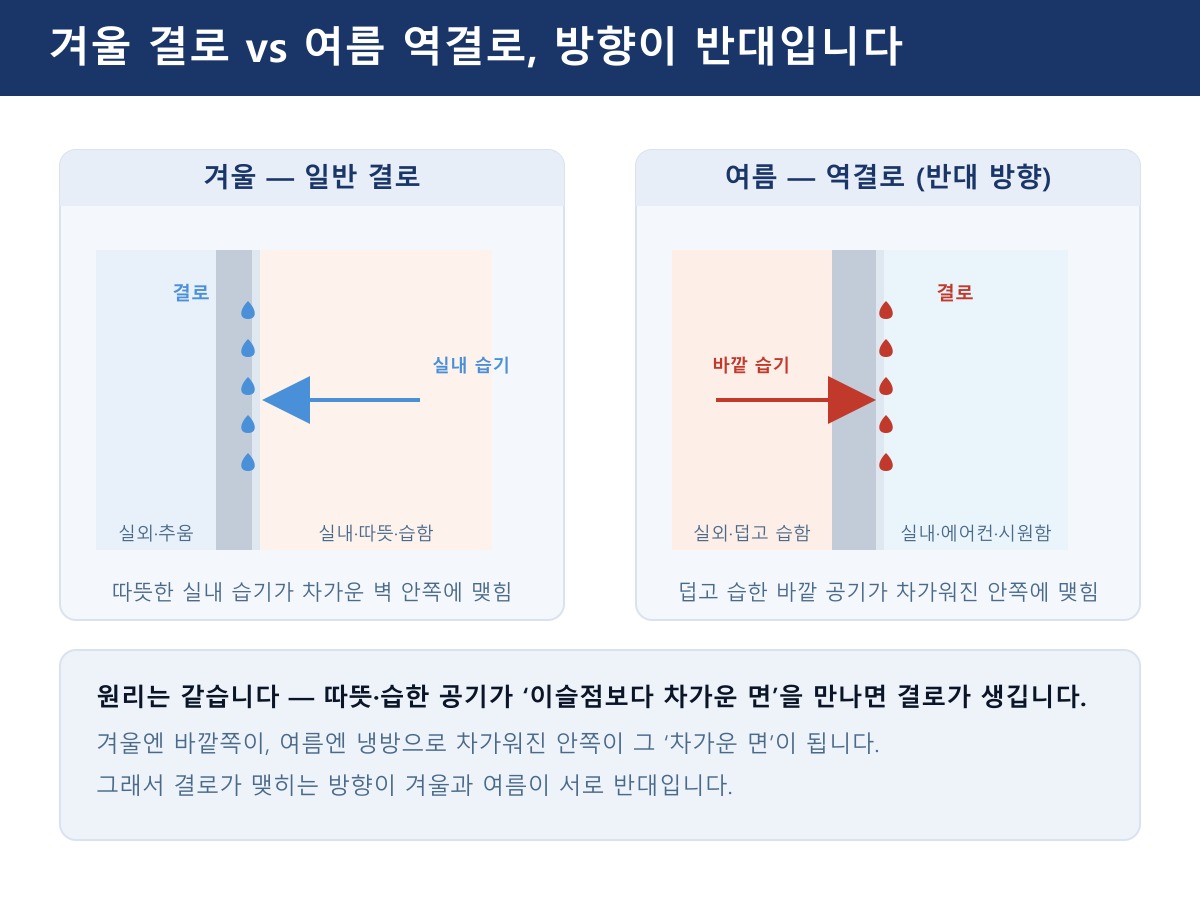 겨울 결로 vs 여름 역결로, 방향이 반대입니다

겨울 — 일반 결로

결로

실내 습기

실외·추움

실내·따뜻·습함

따뜻한 실내 습기가 차가운 벽 안쪽에 맺힘

여름 — 역결로 (반대 방향)

결로

바깥 습기

실외·덥고 습함

실내·에어컨·시원함

덥고 습한 바깥 공기가 차가워진 안쪽에 맺힘

원리는 같습니다 — 따뜻·습한 공기가 ‘이슬점보다 차가운 면’을 만나면 결로가 생깁니다.

겨울엔 바깥쪽이, 여름엔 냉방으로 차가워진 안쪽이 그 ‘차가운 면’이 됩니다.

그래서 결로가 맺히는 방향이 겨울과 여름이 서로 반대입니다.